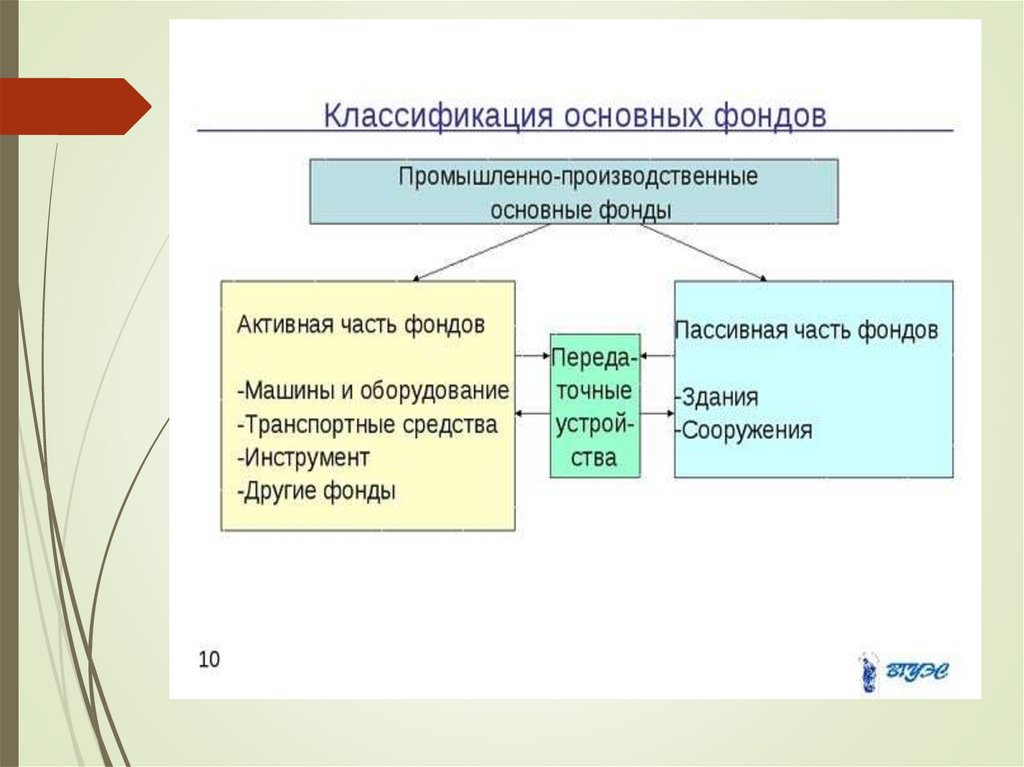 Классификация основных фондов

Промышленно-производственные основные фонды

Активная часть фондов

-Машины и оборудование
-Транспортные средства
-Инструмент
-Другие фонды

Передаточные устройства

Пассивная часть фондов

-Здания
-Сооружения

10

ВГУЭС